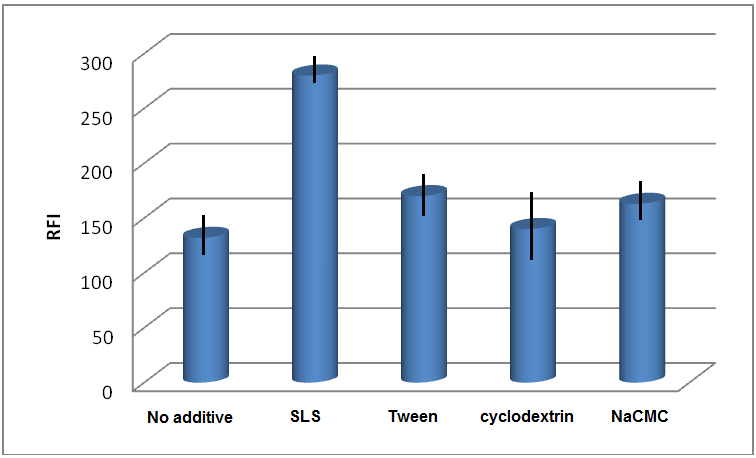 RFI

300
250
200
150
100
50
0

No additive
SLS
Tween
cyclodextrin
NaCMC